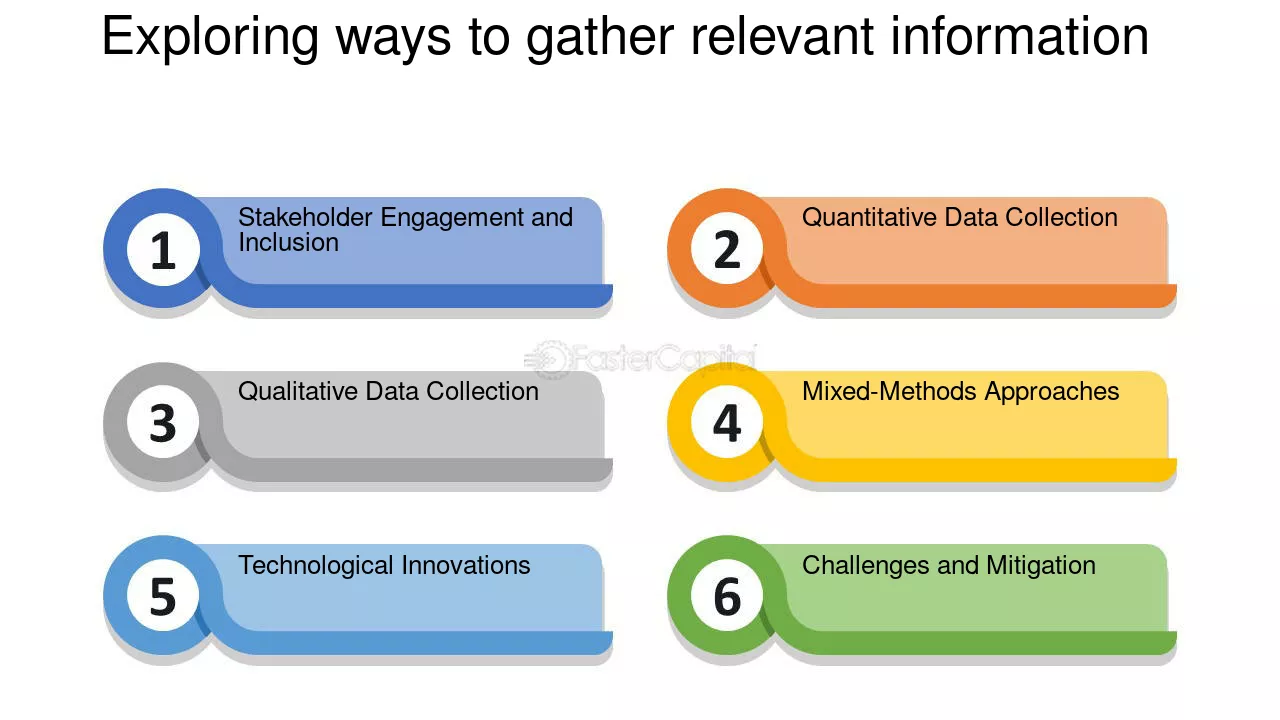 Exploring ways to gather relevant information

1
Stakeholder Engagement and Inclusion

2
Quantitative Data Collection

3
Qualitative Data Collection

4
Mixed-Methods Approaches

5
Technological Innovations

6
Challenges and Mitigation

FasterCapital